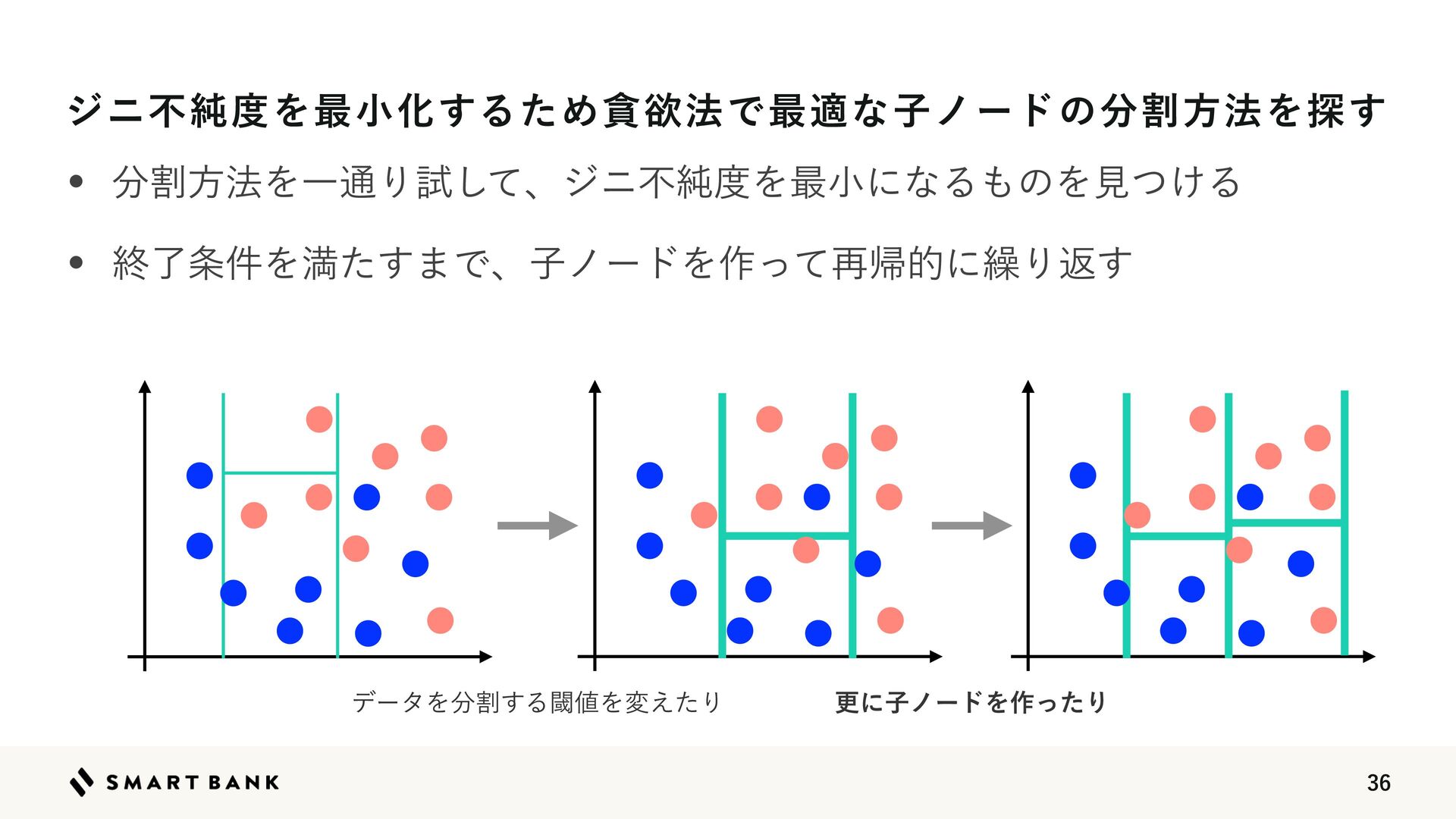 ジニ不純度を最小化するため貪欲法で最適な子ノードの分割方法を探す

• 分割方法を一通り試して、ジニ不純度を最小になるものを見つける

• 終了条件を満たすまで、子ノードを作って再帰的に繰り返す

データを分割する閾値を変えたり

更に子ノードを作ったり

SMART BANK

36